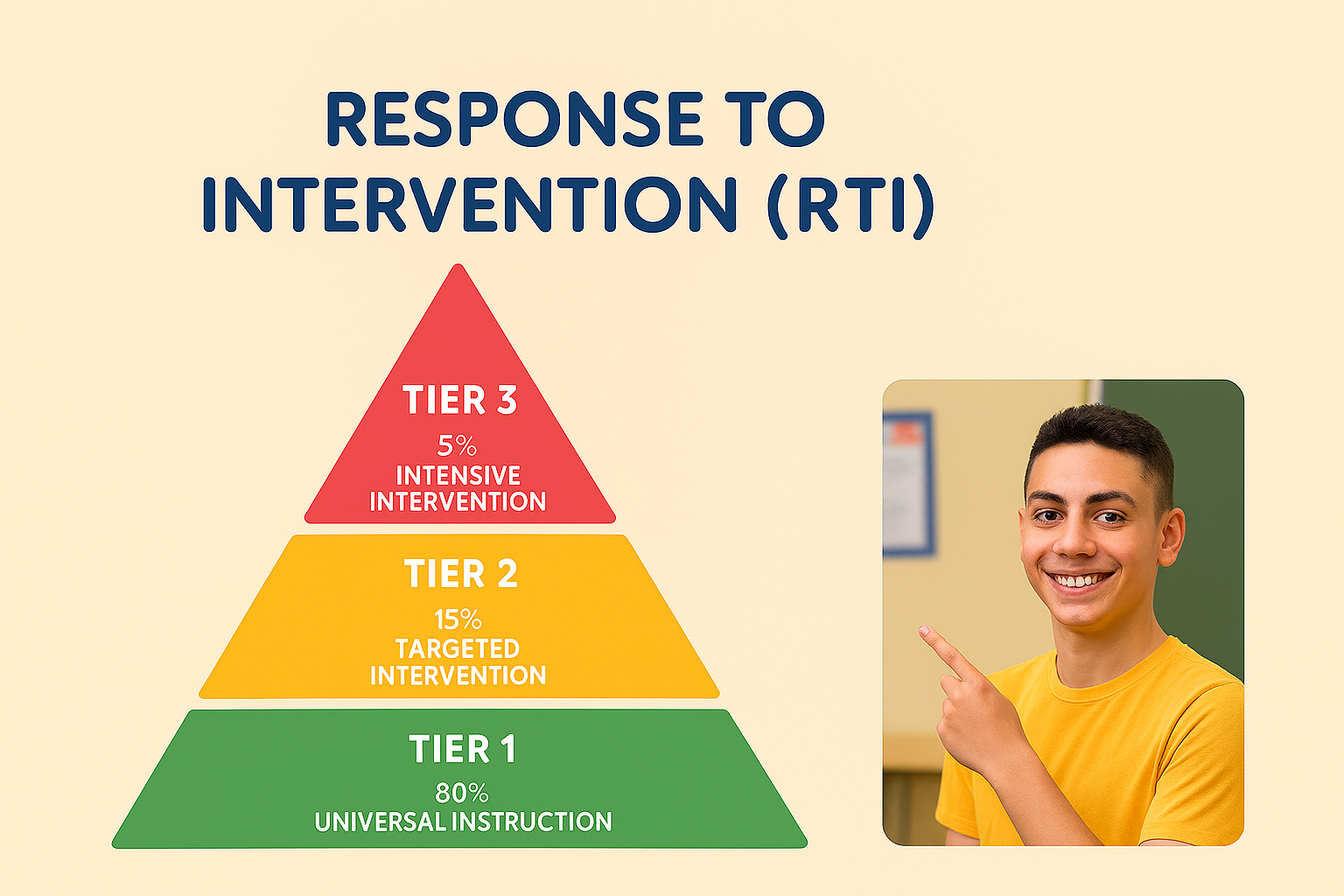 RESPONSE TO INTERVENTION (RTI)

TIER 3
5%
INTENSIVE INTERVENTION

TIER 2
15%
TARGETED INTERVENTION

TIER 1
80%
UNIVERSAL INSTRUCTION